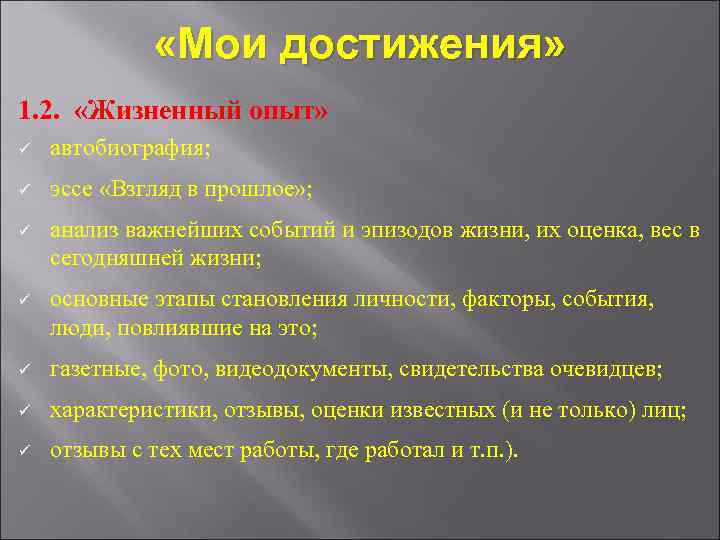 «Мои достижения»

1.2. «Жизненный опыт»

✓ автобиография;

✓ эссе «Взгляд в прошлое»;

✓ анализ важнейших событий и эпизодов жизни, их оценка, вес в сегодняшней жизни;

✓ основные этапы становления личности, факторы, события, люди, повлиявшие на это;

✓ газетные, фото, видеодокументы, свидетельства очевидцев;

✓ характеристики, отзывы, оценки известных (и не только) лиц;

✓ отзывы с тех мест работы, где работал и т.п.).